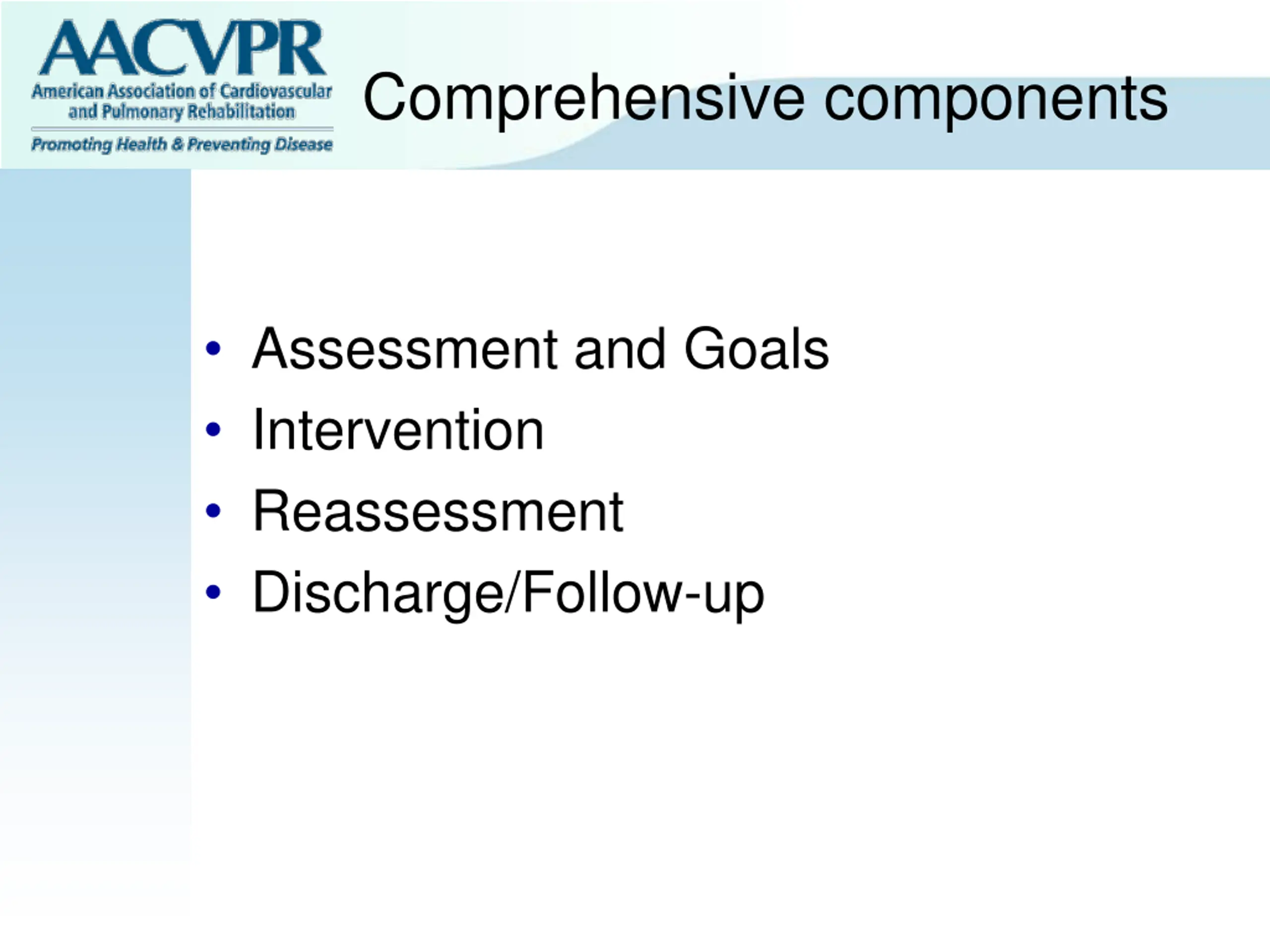 AACVPR
American Association of Cardiovascular and Pulmonary Rehabilitation
Promoting Health & Preventing Disease

Comprehensive components

• Assessment and Goals
• Intervention
• Reassessment
• Discharge/Follow-up